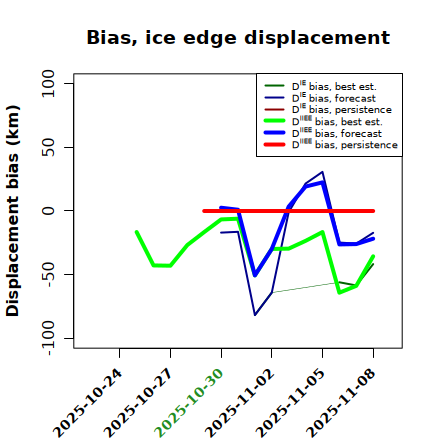 Bias, ice edge displacement

Displacement bias (km)

100
50
0
-50
-100

$D^{IE}$ bias, best est.
$D^{IE}$ bias, forecast
$D^{IE}$ bias, persistence
$D^{IIEE}$ bias, best est.
$D^{IIEE}$ bias, forecast
$D^{IIEE}$ bias, persistence

2025-10-24
2025-10-27
2025-10-30
2025-11-02
2025-11-05
2025-11-08